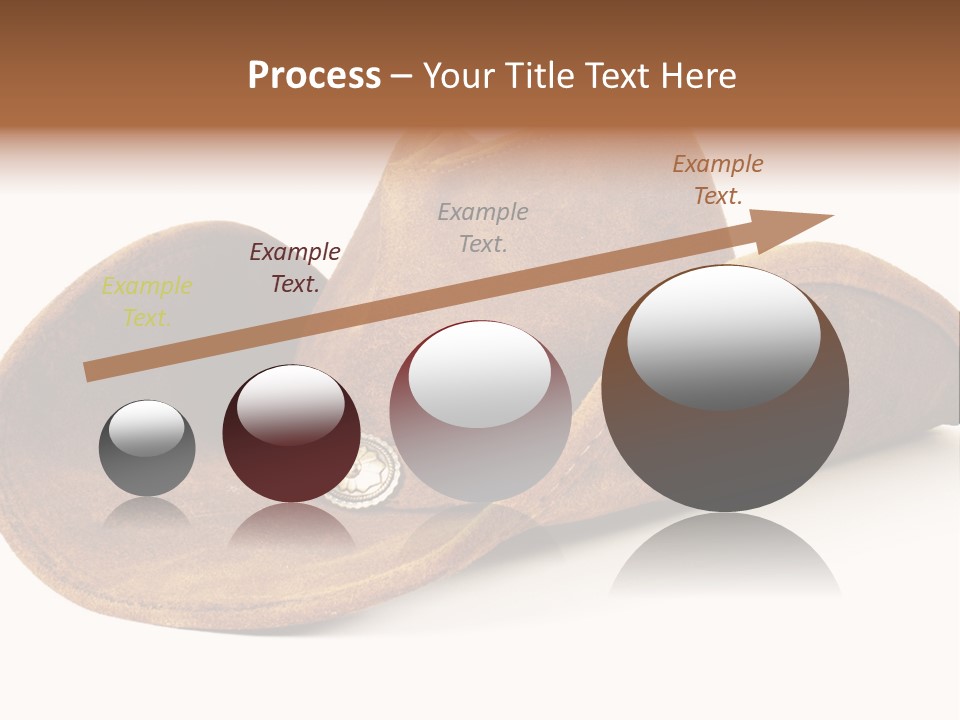 Process – Your Title Text Here

Example Text.

Example Text.

Example Text.

Example Text.